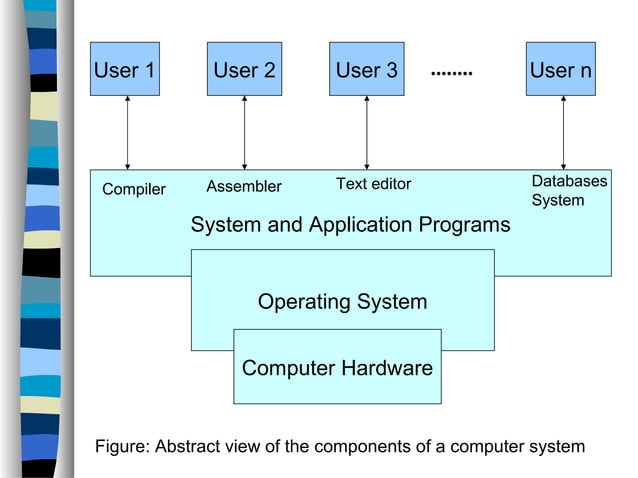 User 1
User 2
User 3
........
User n

Compiler
Assembler
Text editor
Databases System

System and Application Programs

Operating System

Computer Hardware

Figure: Abstract view of the components of a computer system